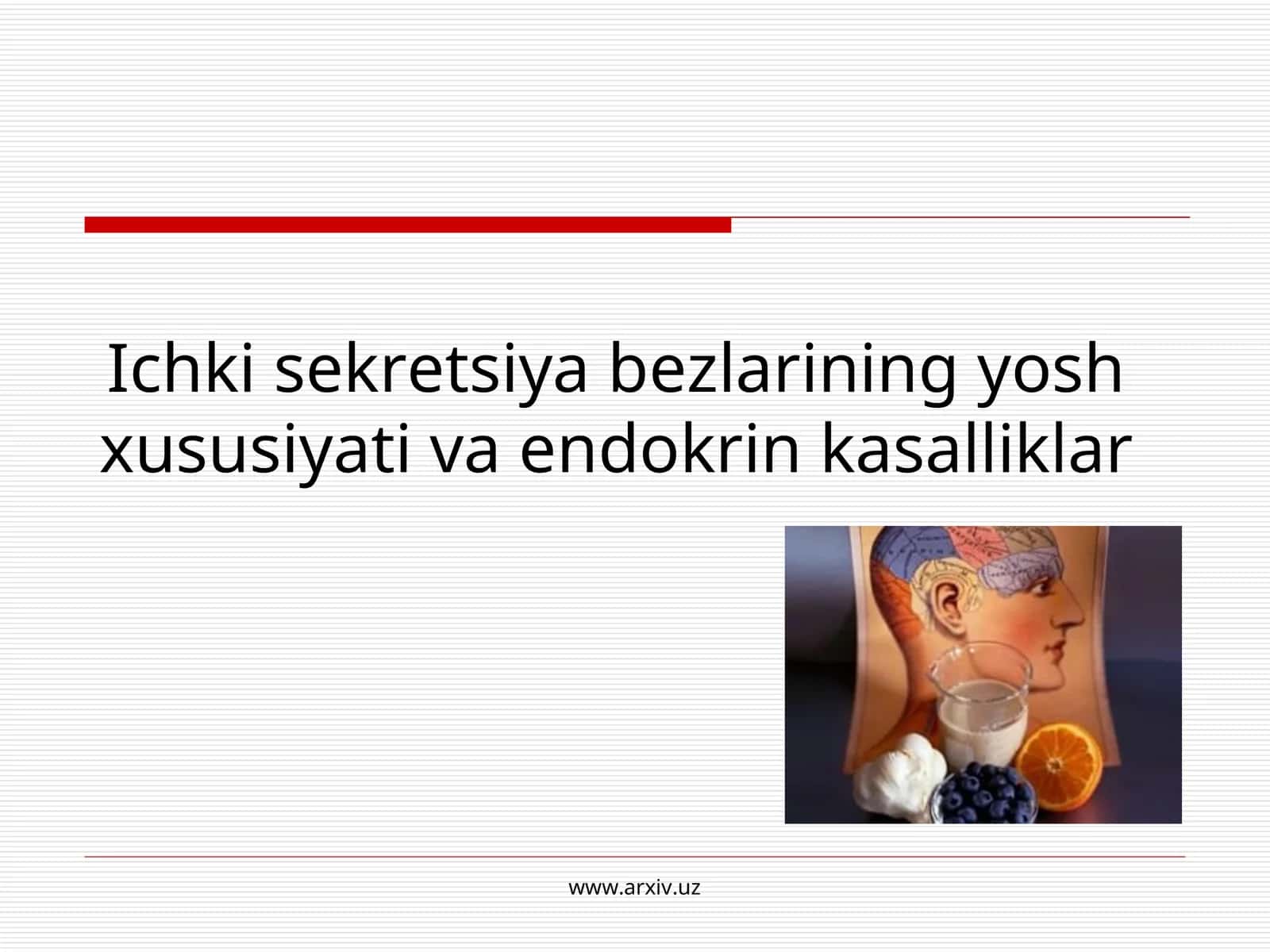 Ichki sekretsiya bezlarining yosh xususiyati va endokrin kasalliklar

www.arxiv.uz